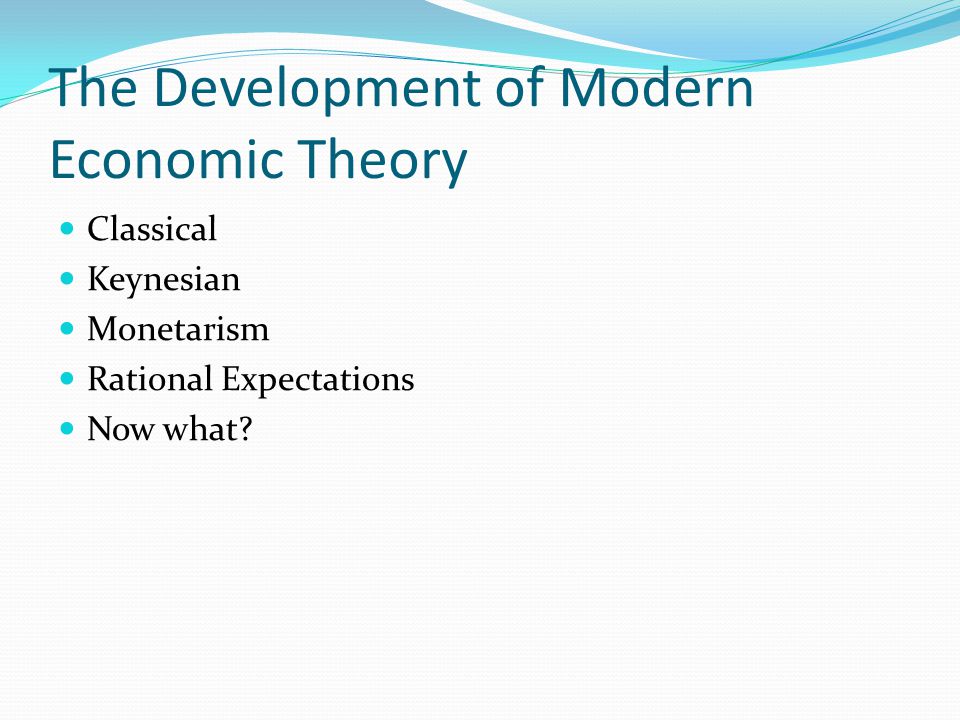 The Development of Modern Economic Theory

- Classical
- Keynesian
- Monetarism
- Rational Expectations
- Now what?